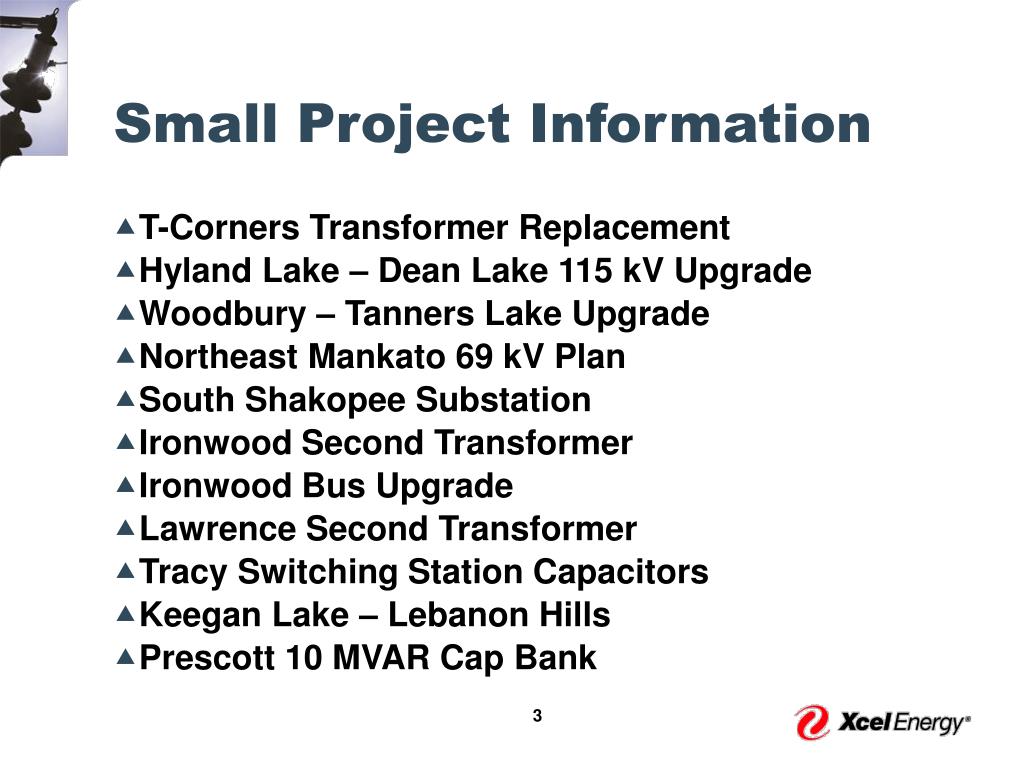 Small Project Information

▲T-Corners Transformer Replacement
▲Hyland Lake – Dean Lake 115 kV Upgrade
▲Woodbury – Tanners Lake Upgrade
▲Northeast Mankato 69 kV Plan
▲South Shakopee Substation
▲Ironwood Second Transformer
▲Ironwood Bus Upgrade
▲Lawrence Second Transformer
▲Tracy Switching Station Capacitors
▲Keegan Lake – Lebanon Hills
▲Prescott 10 MVAR Cap Bank

3

Xcel Energy®